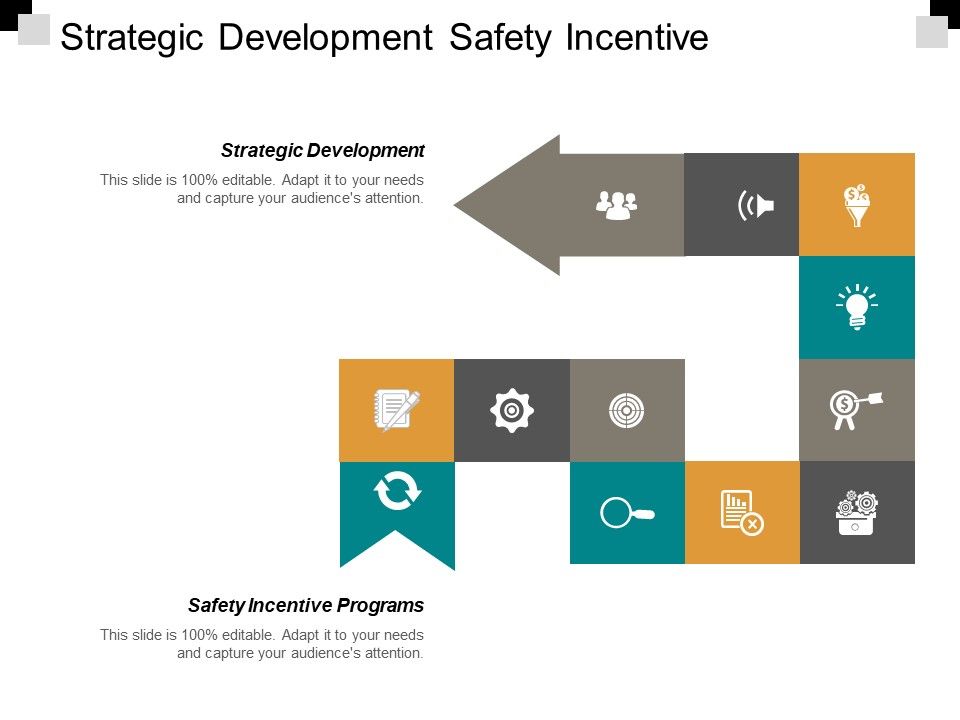 Strategic Development Safety Incentive

Strategic Development

This slide is 100% editable. Adapt it to your needs and capture your audience's attention.

Safety Incentive Programs

This slide is 100% editable. Adapt it to your needs and capture your audience's attention.